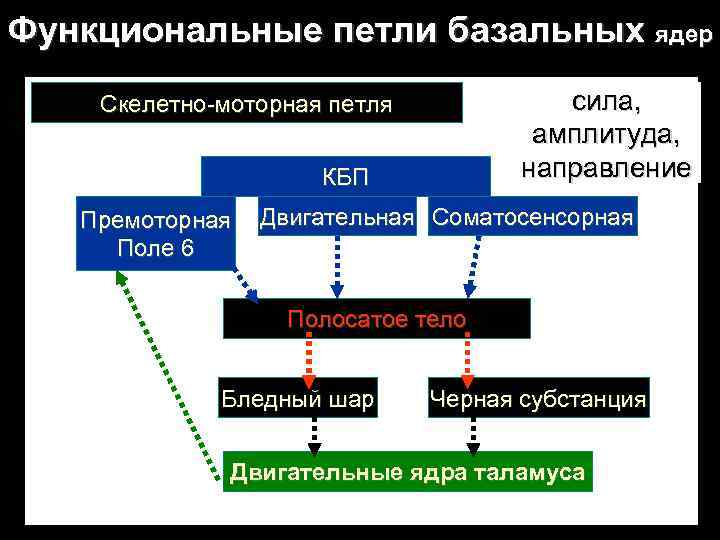 Функциональные петли базальных ядер

Скелетно-моторная петля

сила, амплитуда, направление

КБП

Премоторная Поле 6

Двигательная

Соматосенсорная

Полосатое тело

Бледный шар

Черная субстанция

Двигательные ядра таламуса